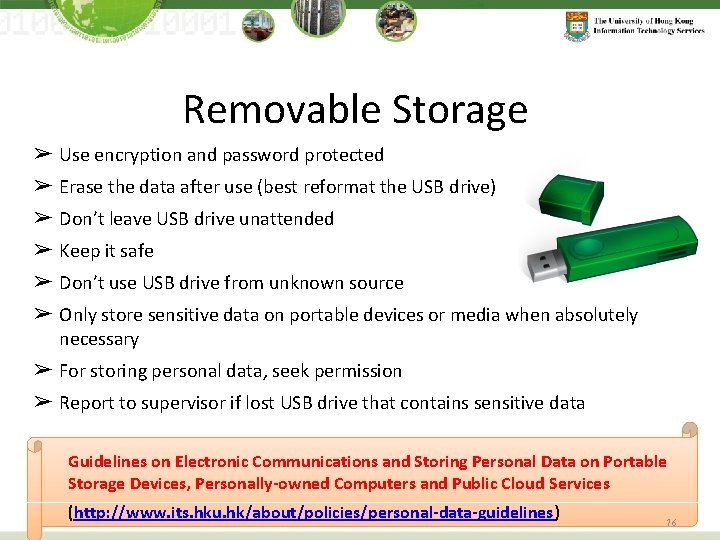 The University of Hong Kong
Information Technology Services

Removable Storage

➢ Use encryption and password protected
➢ Erase the data after use (best reformat the USB drive)
➢ Don't leave USB drive unattended
➢ Keep it safe
➢ Don't use USB drive from unknown source
➢ Only store sensitive data on portable devices or media when absolutely necessary
➢ For storing personal data, seek permission
➢ Report to supervisor if lost USB drive that contains sensitive data

Guidelines on Electronic Communications and Storing Personal Data on Portable Storage Devices, Personally-owned Computers and Public Cloud Services
(http://www.its.hku.hk/about/policies/personal-data-guidelines)

76